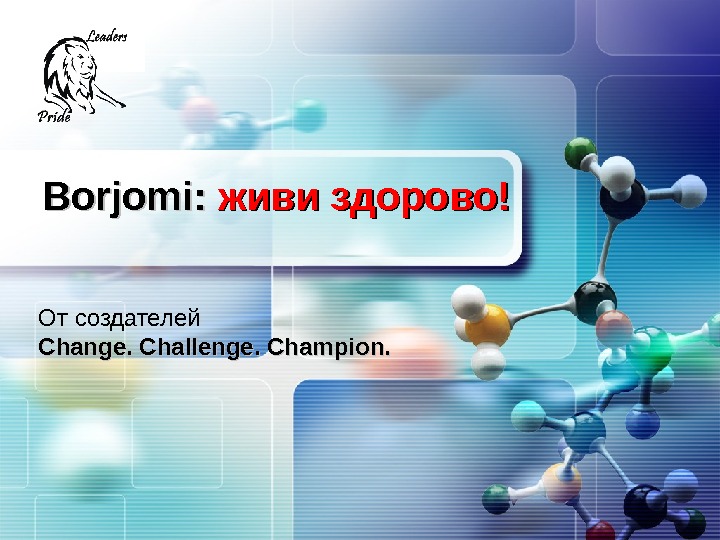 Leaders
Pride

Borjomi: живи здорово!

От создателей
Change. Challenge. Champion.